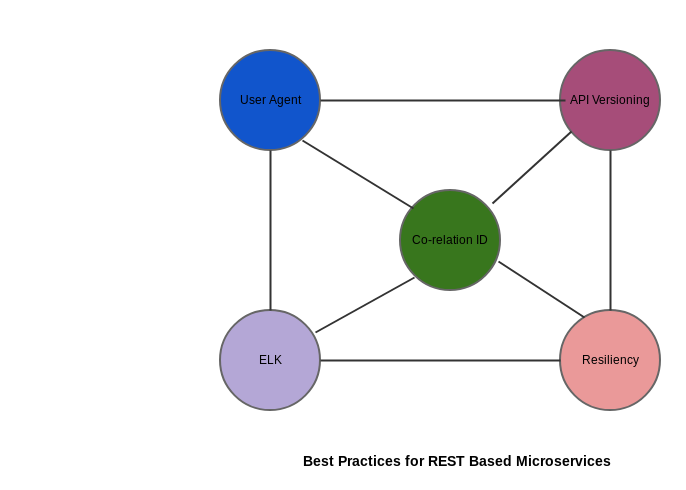 User Agent

API Versioning

Co-relation ID

ELK

Resiliency

Best Practices for REST Based Microservices